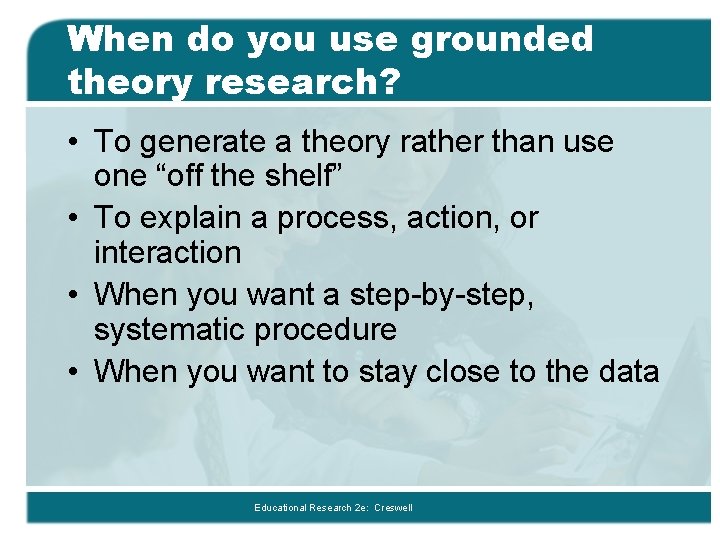 When do you use grounded theory research?

• To generate a theory rather than use one “off the shelf”
• To explain a process, action, or interaction
• When you want a step-by-step, systematic procedure
• When you want to stay close to the data

Educational Research 2e: Creswell